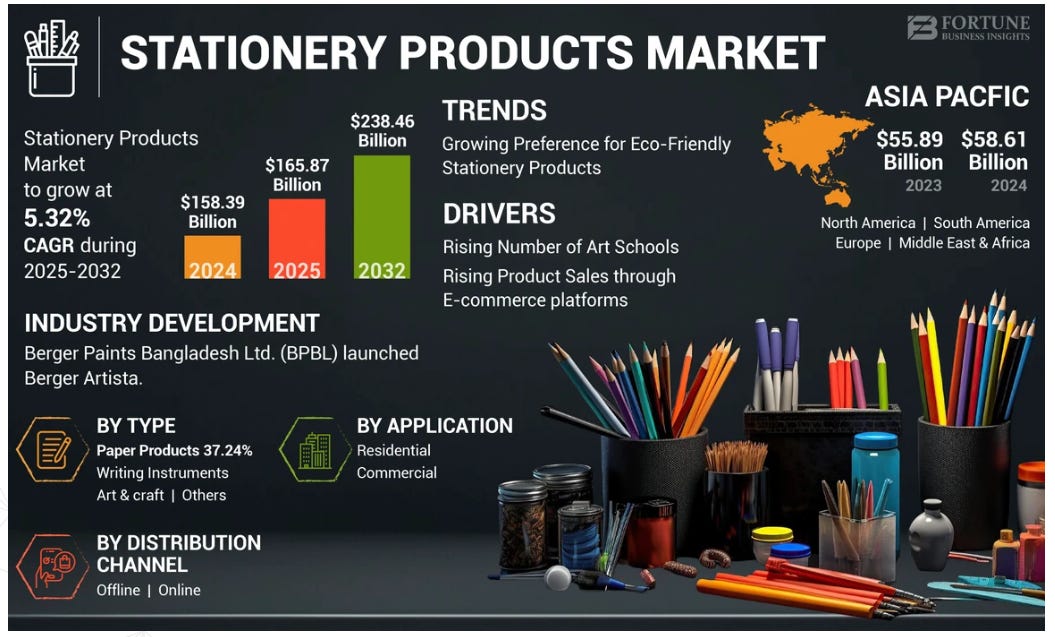 STATIONERY PRODUCTS MARKET

FORTUNE
BUSINESS INSIGHTS

Stationery Products Market to grow at 5.32% CAGR during 2025-2032

$158.39 Billion
2024

$165.87 Billion
2025

$238.46 Billion
2032

TRENDS
Growing Preference for Eco-Friendly Stationery Products

DRIVERS
Rising Number of Art Schools
Rising Product Sales through E-commerce platforms

ASIA PACFIC
$55.89 Billion
2023
$58.61 Billion
2024

North America | South America
Europe | Middle East & Africa

INDUSTRY DEVELOPMENT
Berger Paints Bangladesh Ltd. (BPBL) launched Berger Artista.

BY TYPE
Paper Products 37.24%
Writing Instruments
Art & craft | Others

BY APPLICATION
Residential
Commercial

BY DISTRIBUTION CHANNEL
Offline | Online